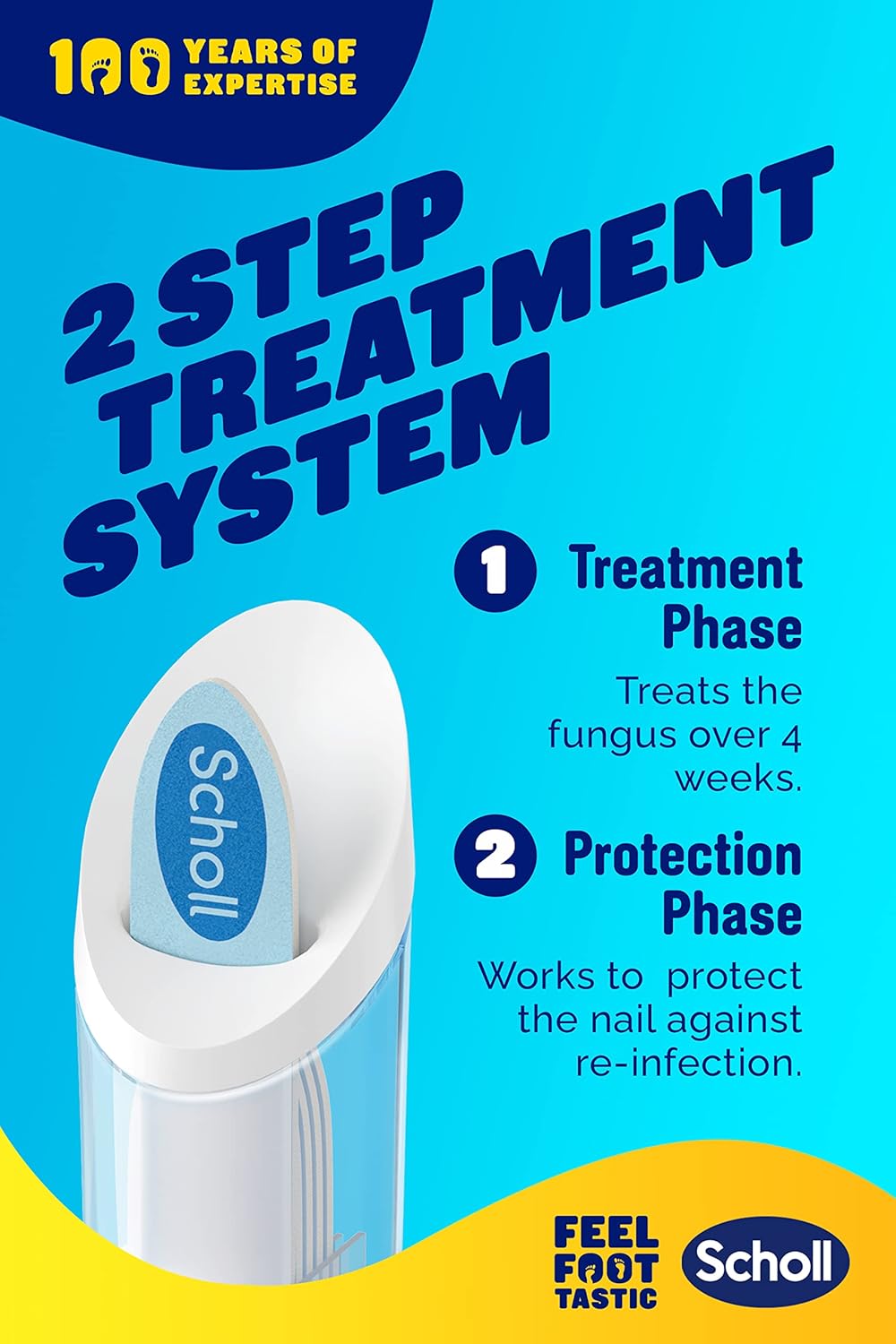 100 YEARS OF EXPERTISE

2 STEP TREATMENT SYSTEM

1 Treatment Phase
Treats the fungus over 4 weeks.

2 Protection Phase
Works to protect the nail against re-infection.

Scholl

FEEL FOOT TASTIC

Scholl